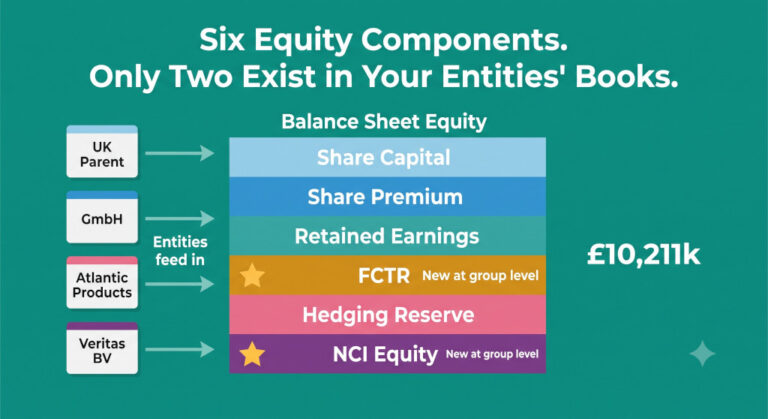 Six Equity Components.
Only Two Exist in Your Entities' Books.

UK Parent

GmbH

Atlantic Products

Veritas BV

Entities feed in

Balance Sheet Equity

Share Capital

Share Premium

Retained Earnings

FCTR New at group level

Hedging Reserve

NCI Equity New at group level

£10,211k